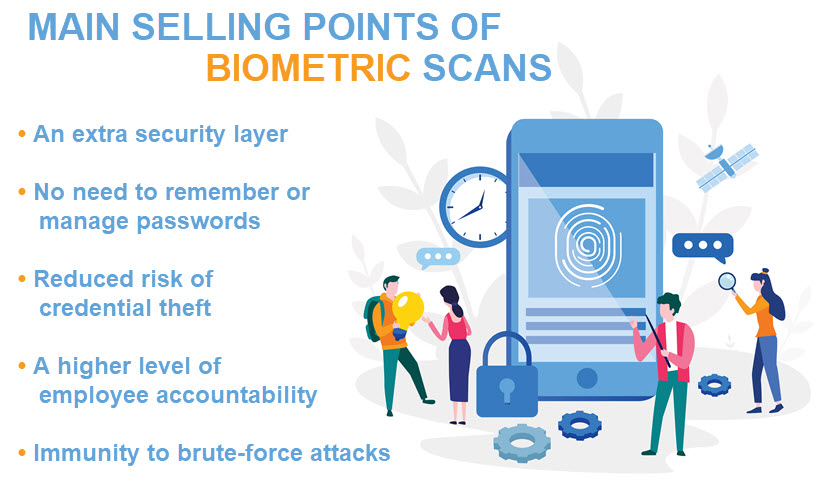 MAIN SELLING POINTS OF BIOMETRIC SCANS

• An extra security layer

• No need to remember or manage passwords

• Reduced risk of credential theft

• A higher level of employee accountability

• Immunity to brute-force attacks